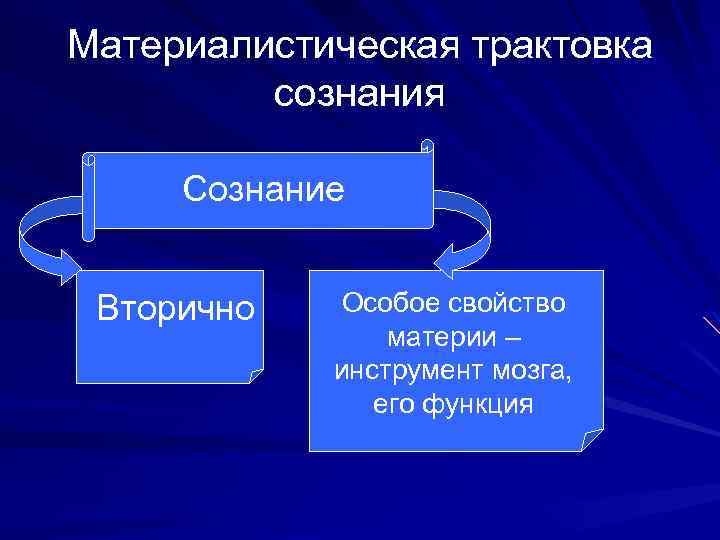 Материалистическая трактовка сознания

Сознание

Вторично

Особое свойство материи – инструмент мозга, его функция